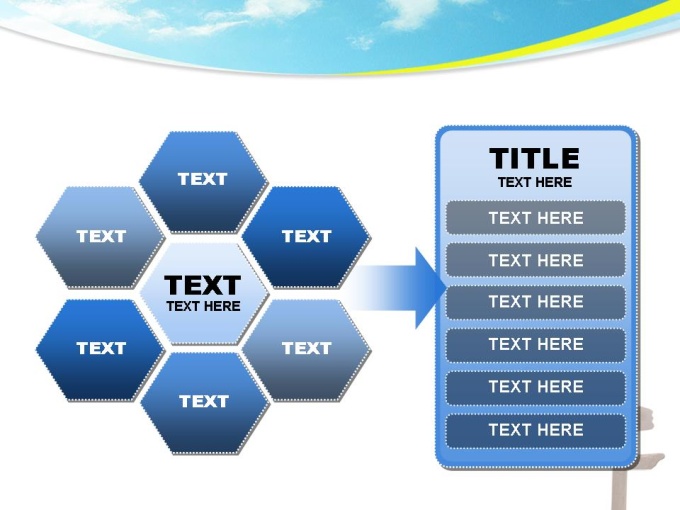 TEXT

TEXT

TEXT

TEXT
TEXT HERE

TEXT

TEXT

TEXT

TITLE
TEXT HERE

TEXT HERE

TEXT HERE

TEXT HERE

TEXT HERE

TEXT HERE

TEXT HERE